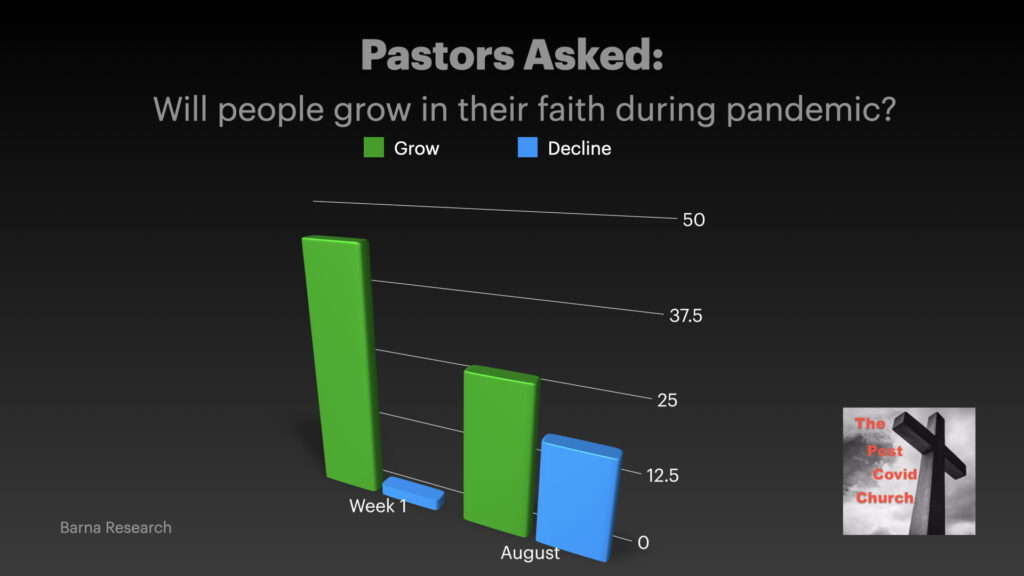 Pastors Asked:

Will people grow in their faith during pandemic?

Grow
Decline

50
37.5
25
12.5
0

Week 1
August

Barna Research

The Post Covid Church